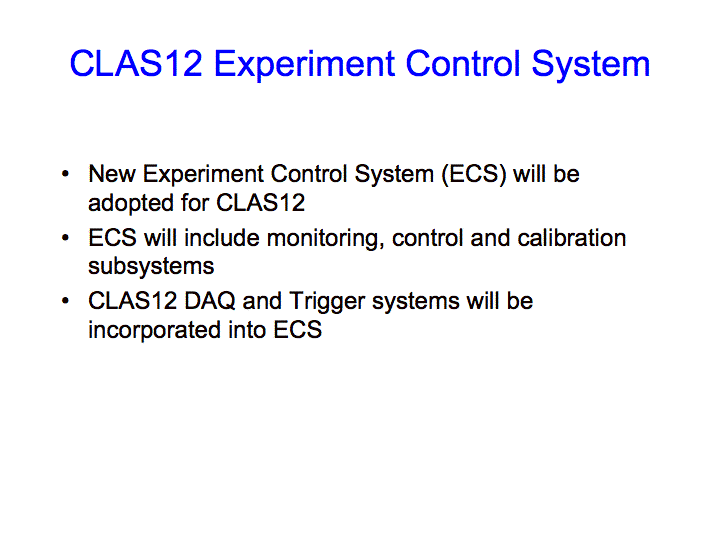 CLAS12 Experiment Control System

• New Experiment Control System (ECS) will be adopted for CLAS12
• ECS will include monitoring, control and calibration subsystems
• CLAS12 DAQ and Trigger systems will be incorporated into ECS